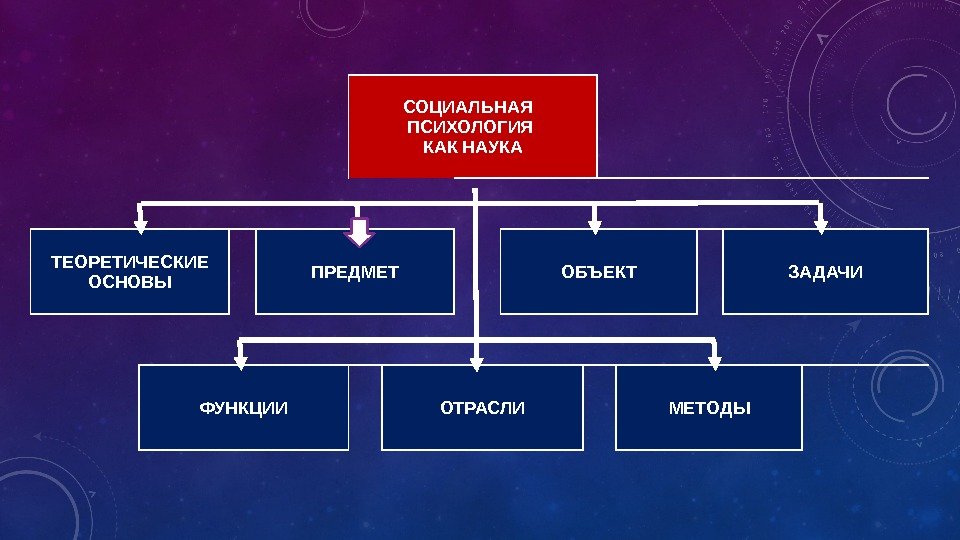 СОЦИАЛЬНАЯ ПСИХОЛОГИЯ КАК НАУКА

ТЕОРЕТИЧЕСКИЕ ОСНОВЫ

ПРЕДМЕТ

ОБЪЕКТ

ЗАДАЧИ

ФУНКЦИИ

ОТРАСЛИ

МЕТОДЫ